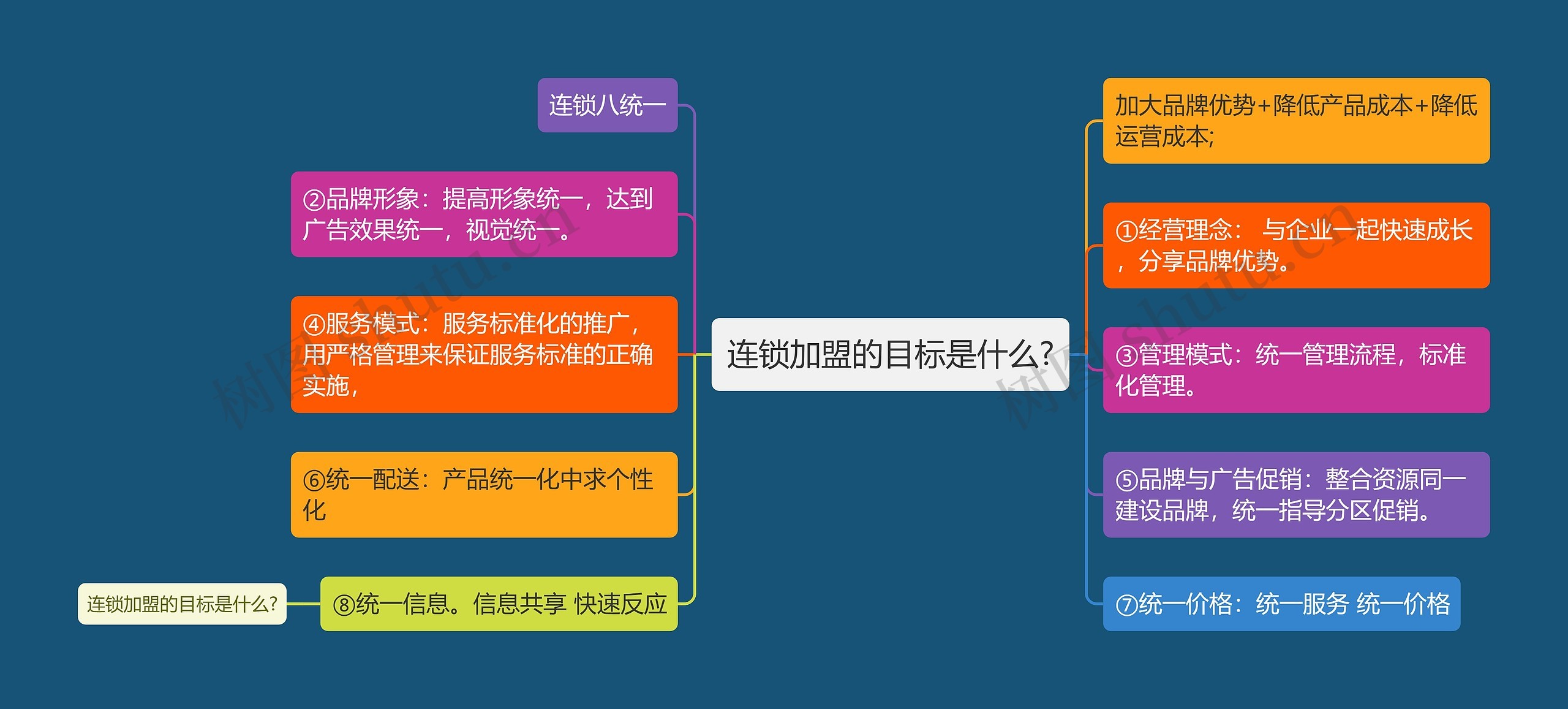 连锁加盟的目标是什么?

连锁八统一

②品牌形象：提高形象统一，达到广告效果统一，视觉统一。

④服务模式：服务标准化的推广，用严格管理来保证服务标准的正确实施，

⑥统一配送：产品统一化中求个性化

⑧统一信息。信息共享 快速反应

连锁加盟的目标是什么?

加大品牌优势+降低产品成本+降低运营成本;

①经营理念： 与企业一起快速成长，分享品牌优势。

③管理模式：统一管理流程，标准化管理。

⑤品牌与广告促销：整合资源同一建设品牌，统一指导分区促销。

⑦统一价格：统一服务 统一价格

树图 shutu.cn

树图 shutu.cn